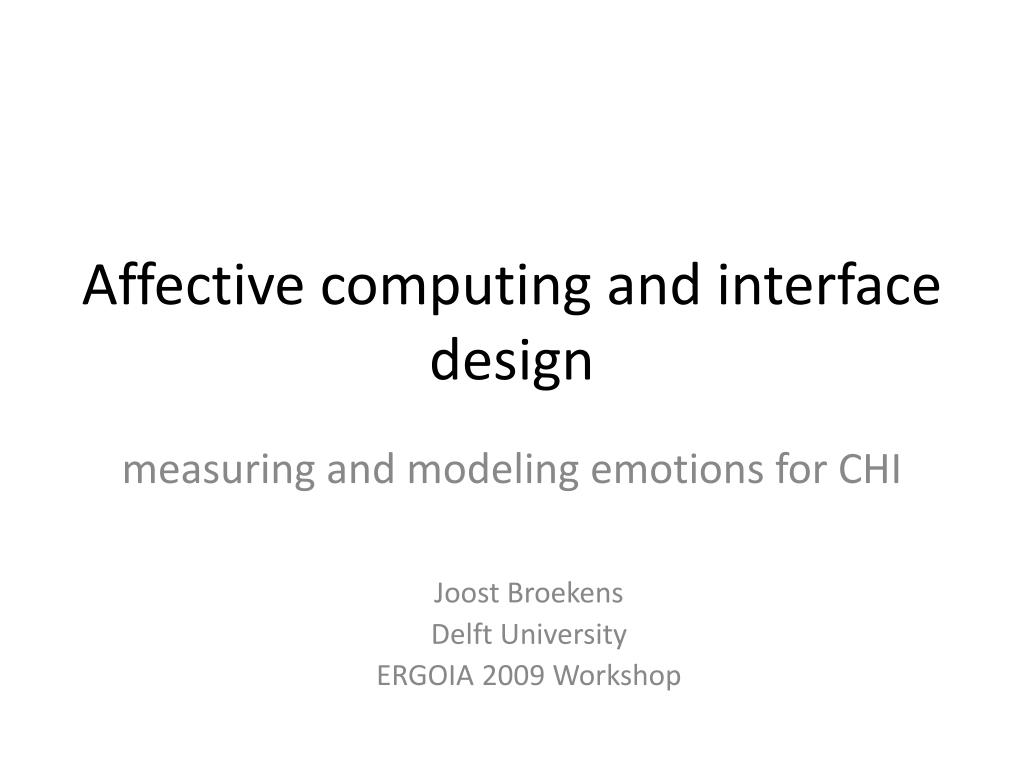 Affective computing and interface design

measuring and modeling emotions for CHI

Joost Broekens
Delft University
ERGOIA 2009 Workshop